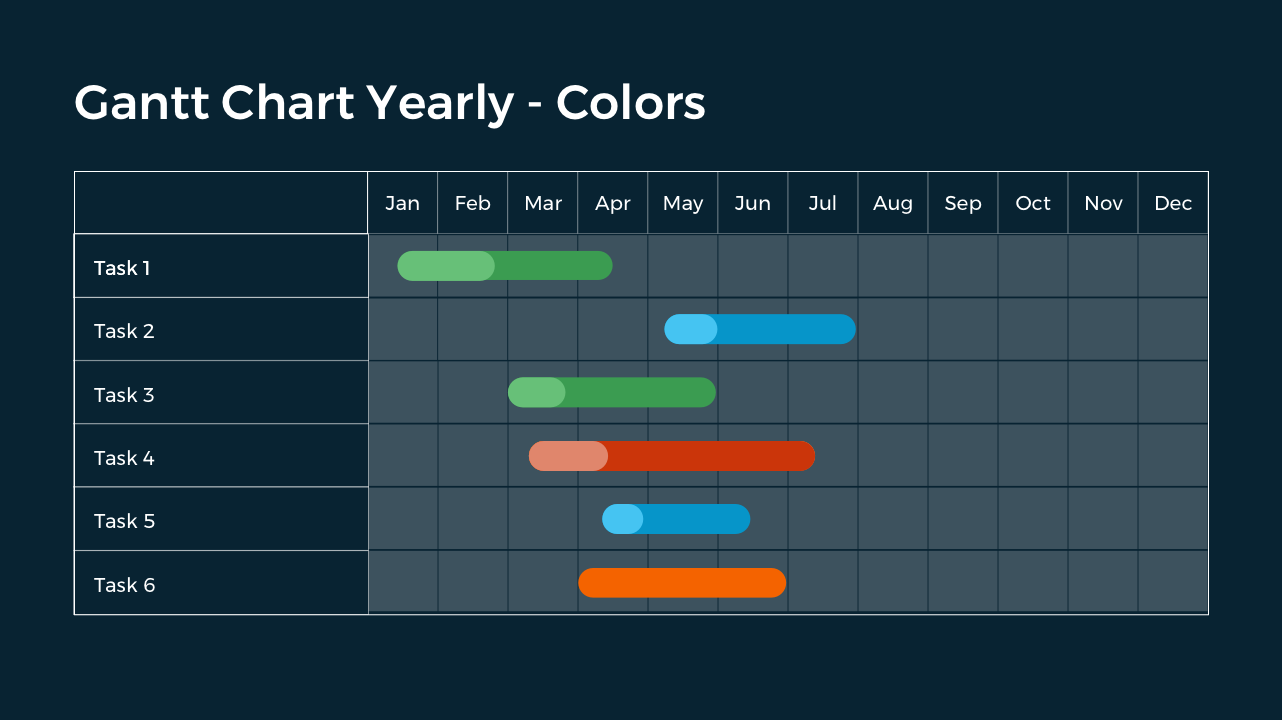 Gantt Chart Yearly - Colors

| | Jan | Feb | Mar | Apr | May | Jun | Jul | Aug | Sep | Oct | Nov | Dec |
|---|---|---|---|---|---|---|---|---|---|---|---|---|
| Task 1 | | | | | | | | | | | | |
| Task 2 | | | | | | | | | | | | |
| Task 3 | | | | | | | | | | | | |
| Task 4 | | | | | | | | | | | | |
| Task 5 | | | | | | | | | | | | |
| Task 6 | | | | | | | | | | | | |